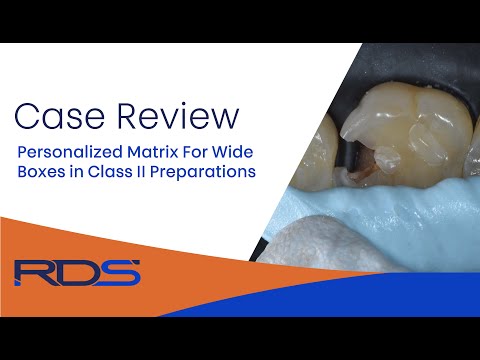 Case Review

Personalized Matrix For Wide Boxes in Class II Preparations

RDS